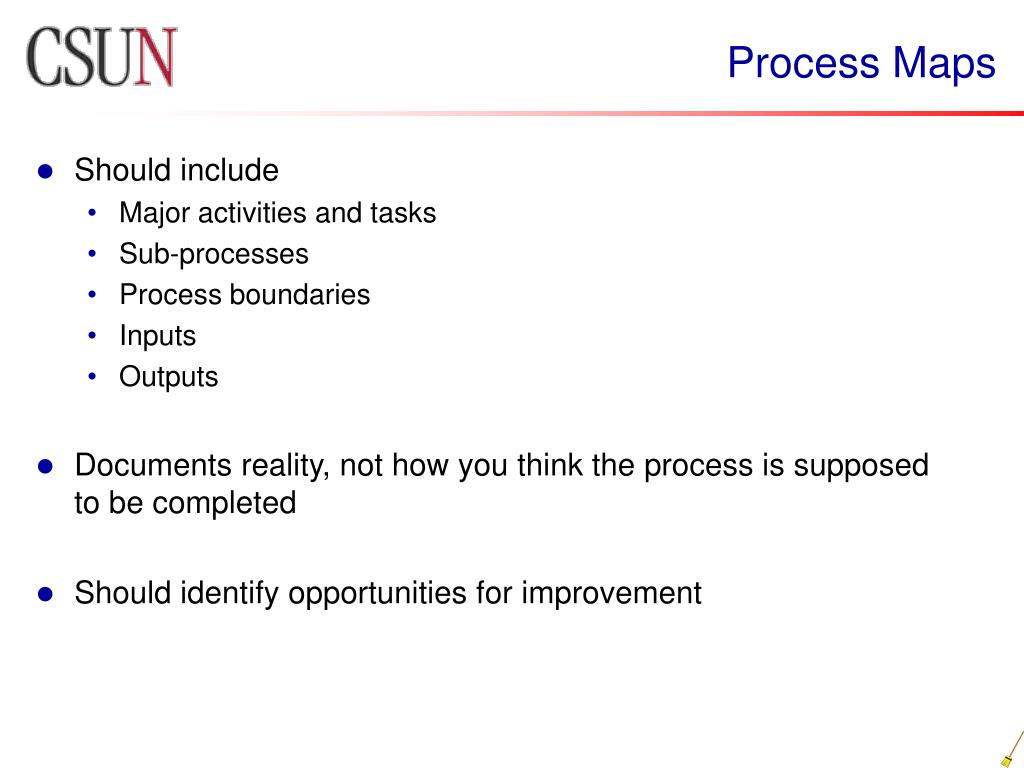 CSUN

Process Maps

- Should include
  - Major activities and tasks
  - Sub-processes
  - Process boundaries
  - Inputs
  - Outputs

- Documents reality, not how you think the process is supposed to be completed

- Should identify opportunities for improvement